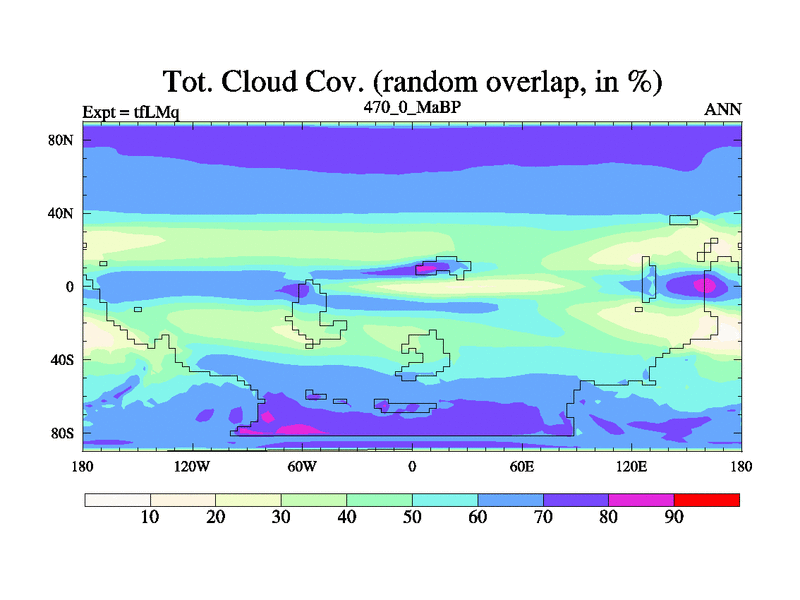 Tot. Cloud Cov. (random overlap, in %)

Expt = tfLMq

470_0_MaBP

ANN

80N
40N
0
40S
80S

180
120W
60W
0
60E
120E
180

10
20
30
40
50
60
70
80
90